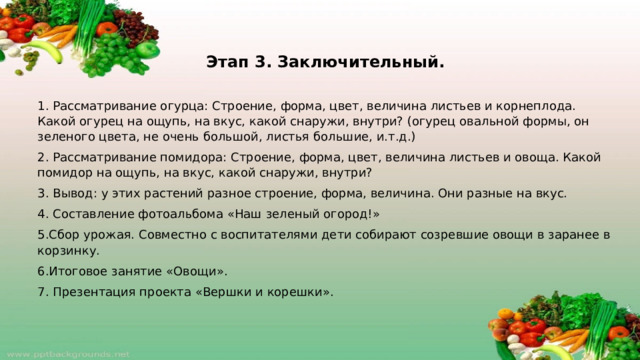 Этап 3. Заключительный.

1. Рассматривание огурца: Строение, форма, цвет, величина листьев и корнеплода. Какой огурец на ощупь, на вкус, какой снаружи, внутри? (огурец овальной формы, он зеленого цвета, не очень большой, листья большие, и.т.д.)

2. Рассматривание помидора: Строение, форма, цвет, величина листьев и овоща. Какой помидор на ощупь, на вкус, какой снаружи, внутри?

3. Вывод: у этих растений разное строение, форма, величина. Они разные на вкус.

4. Составление фотоальбома «Наш зеленый огород!»

5.Сбор урожая. Совместно с воспитателями дети собирают созревшие овощи в заранее в корзинку.

6.Итоговое занятие «Овощи».

7. Презентация проекта «Вершки и корешки».

www.pptbackgrounds.net